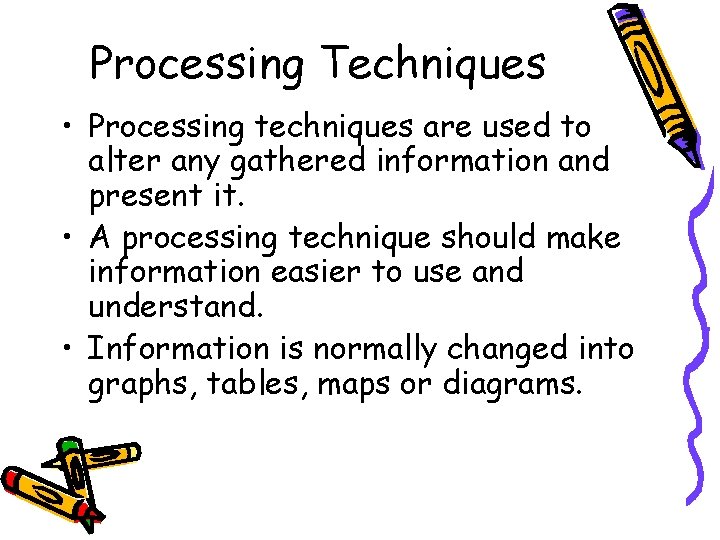 Processing Techniques

• Processing techniques are used to alter any gathered information and present it.

• A processing technique should make information easier to use and understand.

• Information is normally changed into graphs, tables, maps or diagrams.